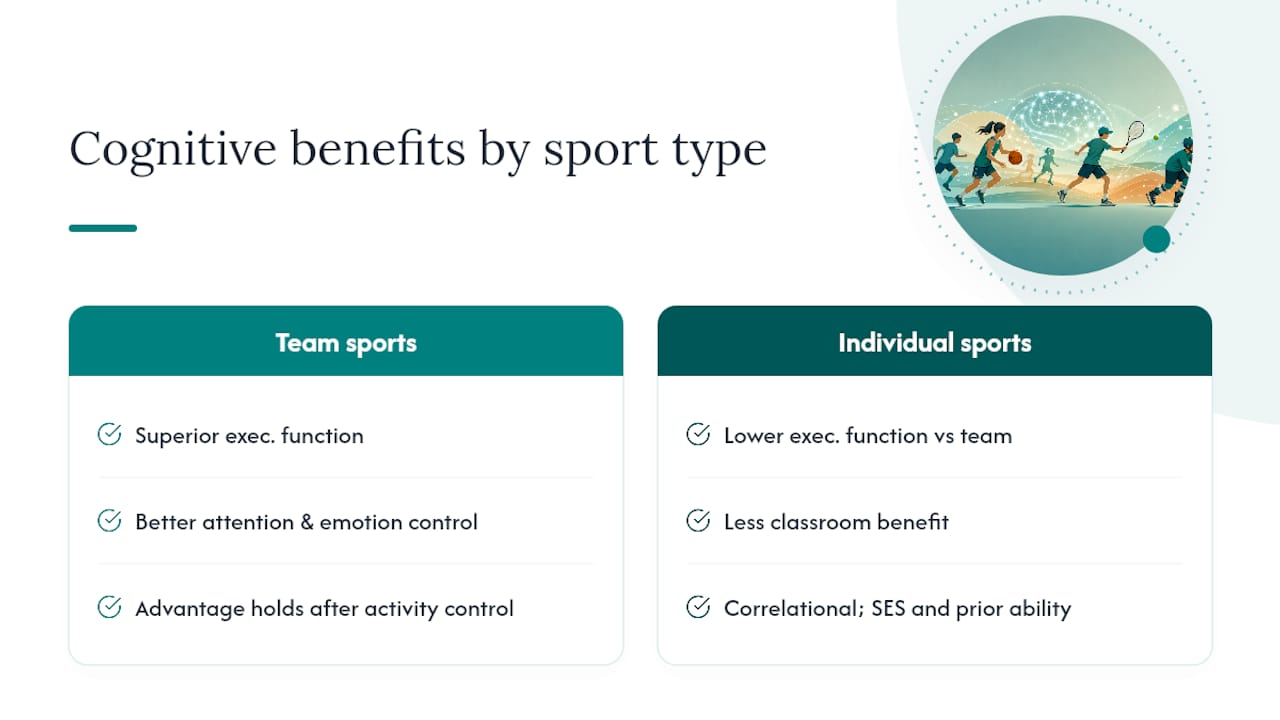 Cognitive benefits by sport type

Team sports

Superior exec. function

Better attention & emotion control

Advantage holds after activity control

Individual sports

Lower exec. function vs team

Less classroom benefit

Correlational; SES and prior ability